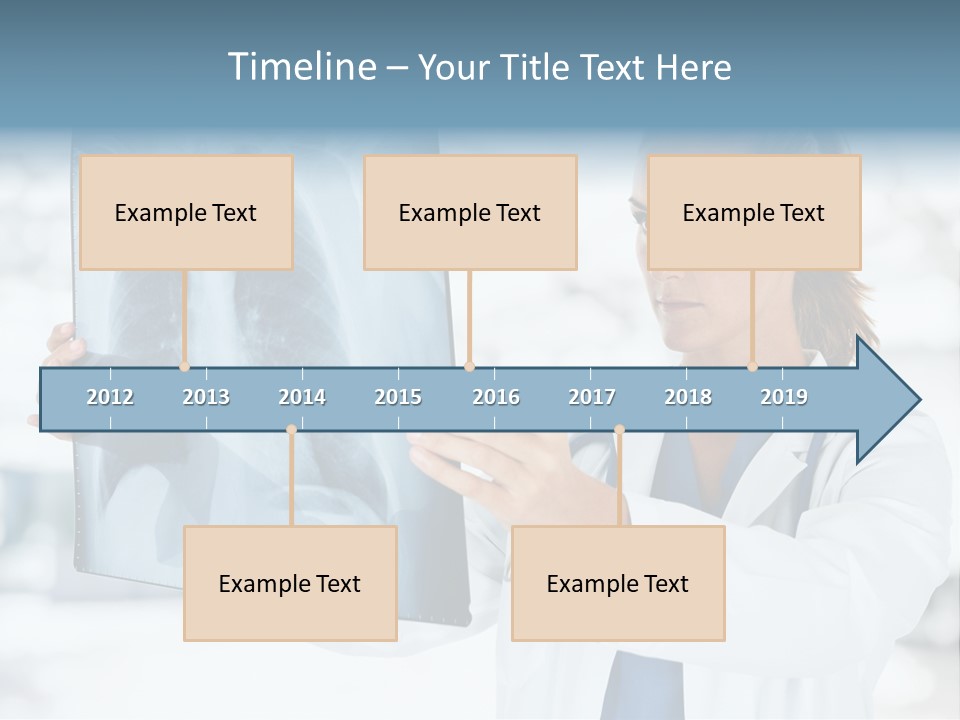 Timeline – Your Title Text Here

Example Text

Example Text

Example Text

2012 2013 2014 2015 2016 2017 2018 2019

Example Text

Example Text